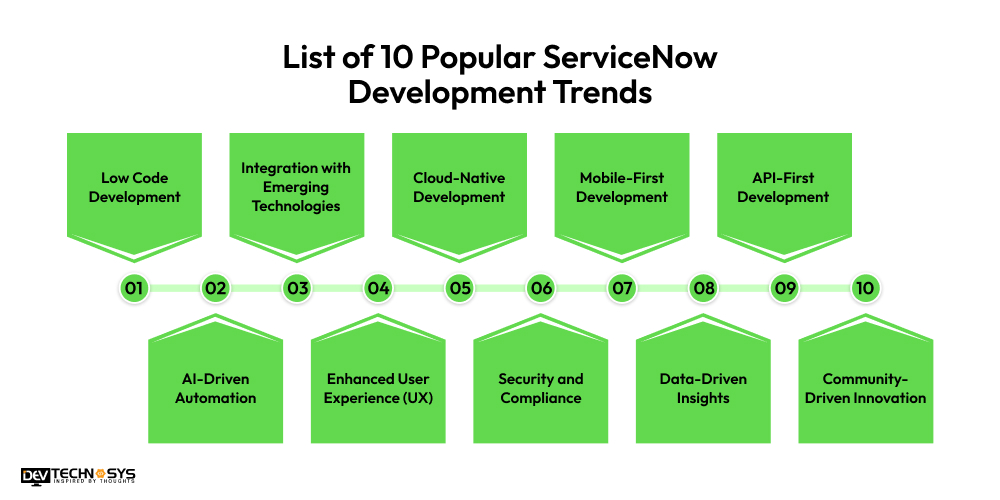 List of 10 Popular ServiceNow Development Trends

Low Code Development

Integration with Emerging Technologies

Cloud-Native Development

Mobile-First Development

API-First Development

01 02 03 04 05 06 07 08 09 10

AI-Driven Automation

Enhanced User Experience (UX)

Security and Compliance

Data-Driven Insights

Community-Driven Innovation

DEV TECHNOSYS
INSPIRED BY THOUGHTS